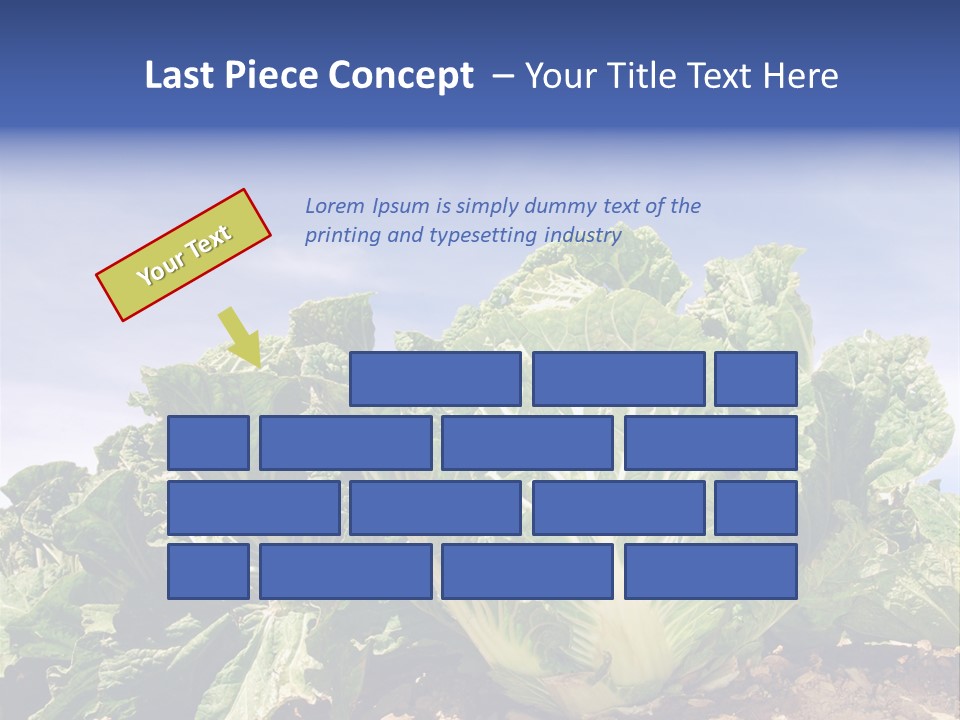 Last Piece Concept – Your Title Text Here

Your Text

Lorem Ipsum is simply dummy text of the printing and typesetting industry